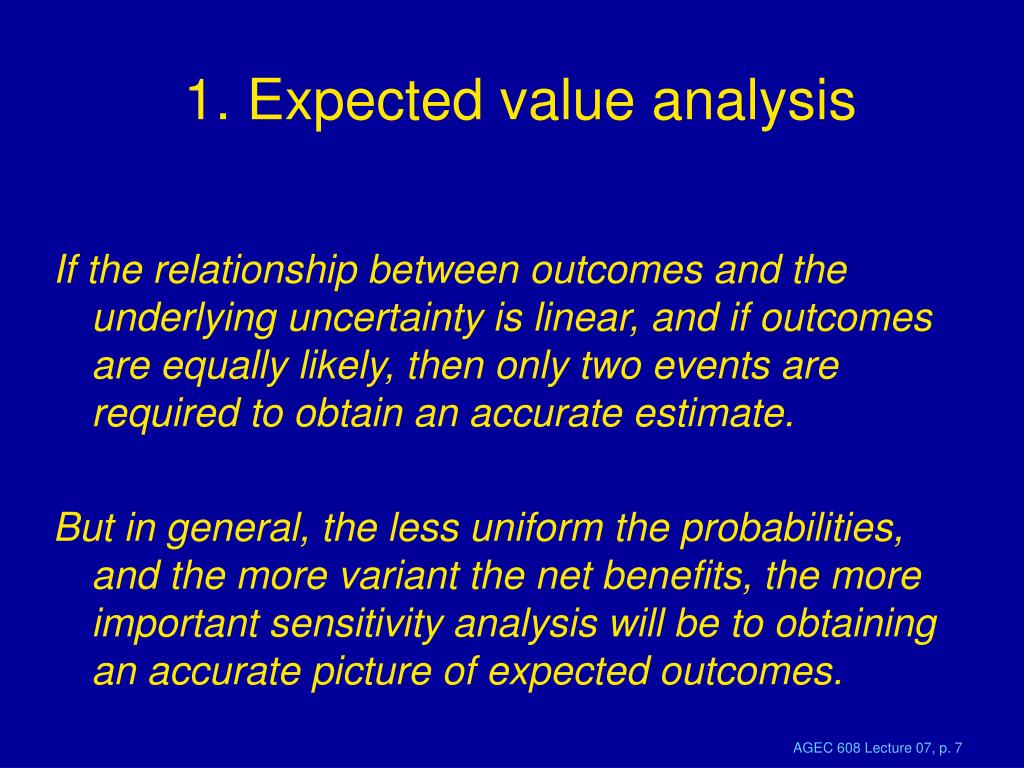 1. Expected value analysis

If the relationship between outcomes and the underlying uncertainty is linear, and if outcomes are equally likely, then only two events are required to obtain an accurate estimate.

But in general, the less uniform the probabilities, and the more variant the net benefits, the more important sensitivity analysis will be to obtaining an accurate picture of expected outcomes.

AGEC 608 Lecture 07, p. 7